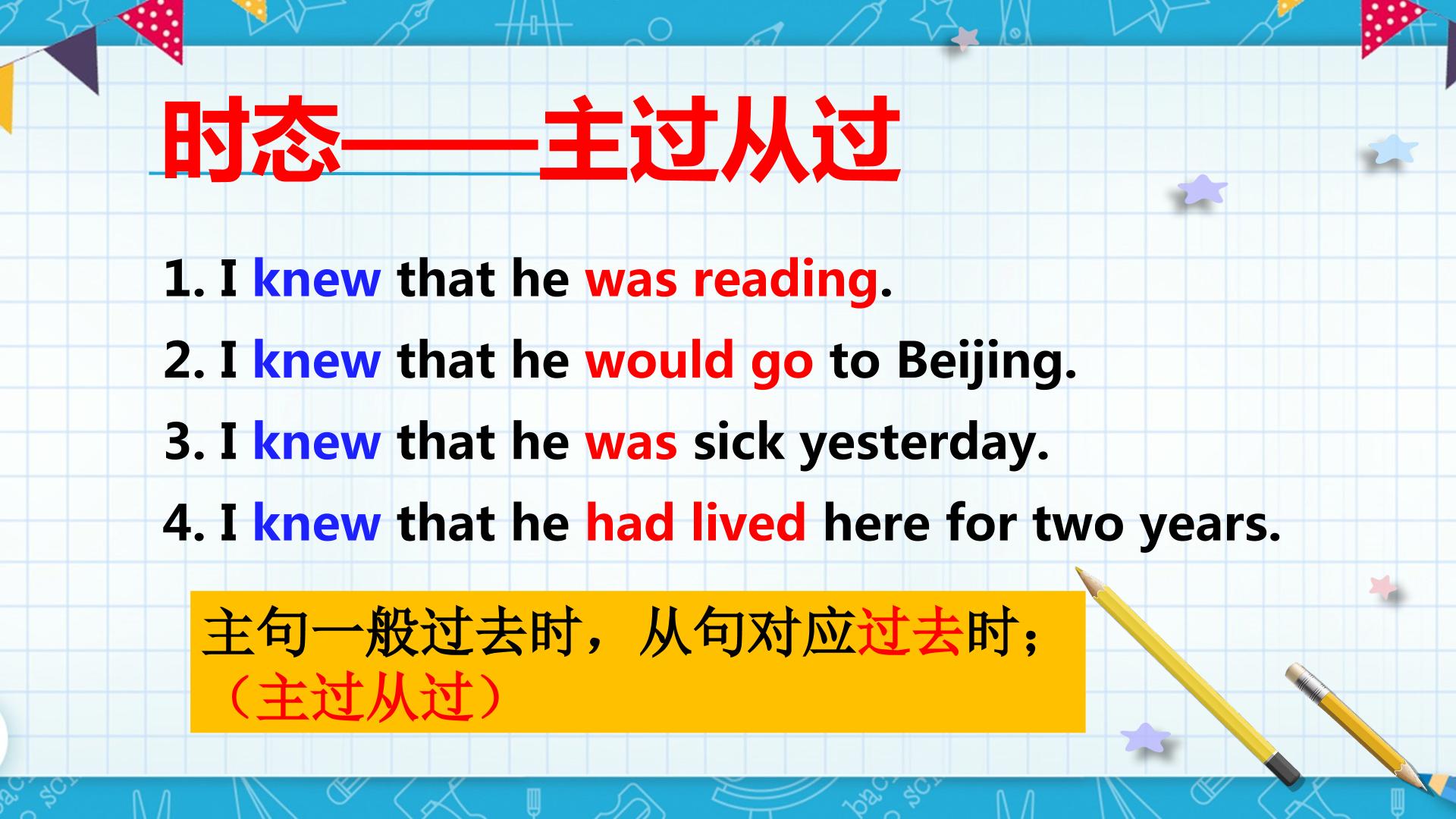 时态——主过从过

1. I knew that he was reading.

2. I knew that he would go to Beijing.

3. I knew that he was sick yesterday.

4. I knew that he had lived here for two years.

主句一般过去时，从句对应过去时；（主过从过）